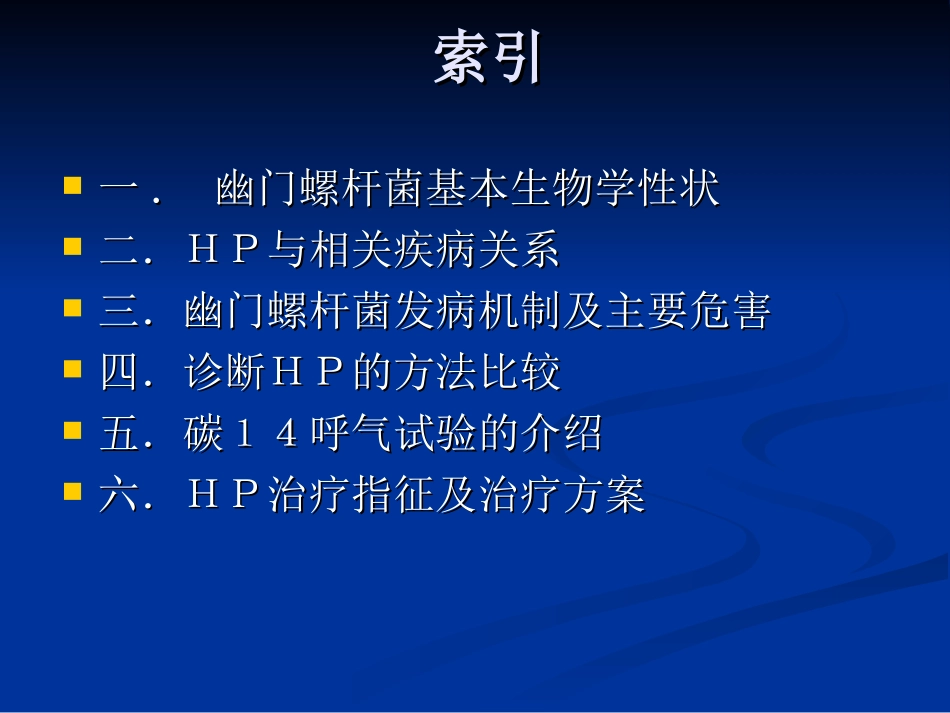 索引

一． 幽门螺杆菌基本生物学性状
二．ＨＰ与相关疾病关系
三．幽门螺杆菌发病机制及主要危害
四．诊断ＨＰ的方法比较
五．碳１４呼气试验的介绍
六．ＨＰ治疗指征及治疗方案